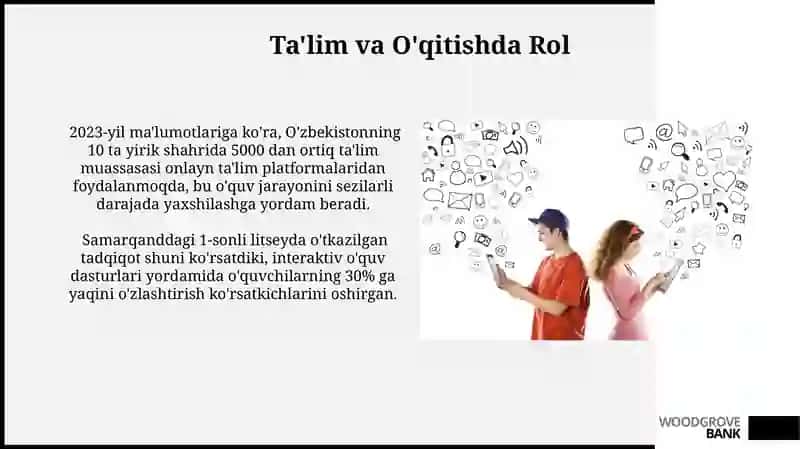 Ta'lim va O'qitishda Rol

2023-yil ma'lumotlariga ko'ra, O'zbekistonning 10 ta yirik shahrida 5000 dan ortiq ta'lim muassasasi onlayn ta'lim platformalaridan foydalanmoqda, bu o'quv jarayonini sezilarli darajada yaxshilashga yordam beradi.

Samarqanddagi 1-sonli litseyda o'tkazilgan tadqiqot shuni ko'rsatdiki, interaktiv o'quv dasturlari yordamida o'quvchilarning 30% ga yaqini o'zlashtirish ko'rsatkichlarini oshirgan.

WOODGROVE BANK